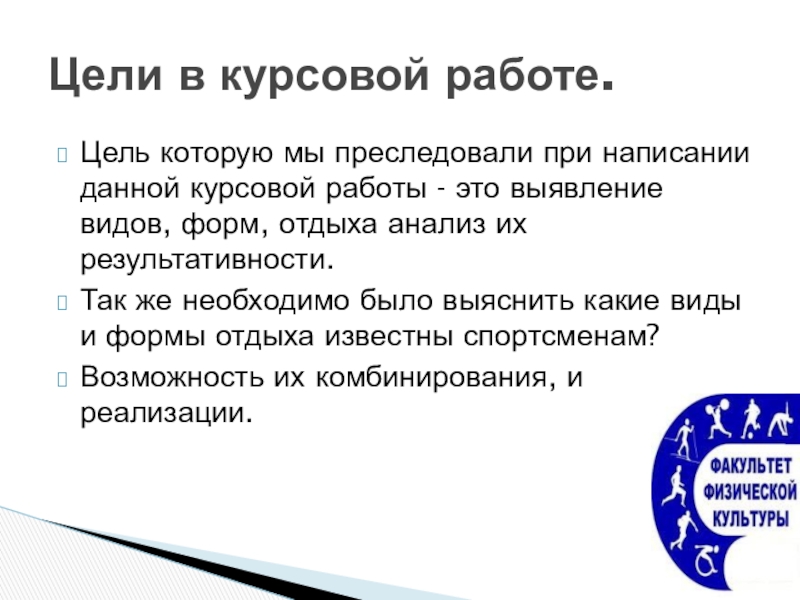 Цели в курсовой работе.

Цель которую мы преследовали при написании данной курсовой работы - это выявление видов, форм, отдыха анализ их результативности.

Так же необходимо было выяснить какие виды и формы отдыха известны спортсменам?

Возможность их комбинирования, и реализации.

ФАКУЛЬТЕТ ФИЗИЧЕСКОЙ КУЛЬТУРЫ